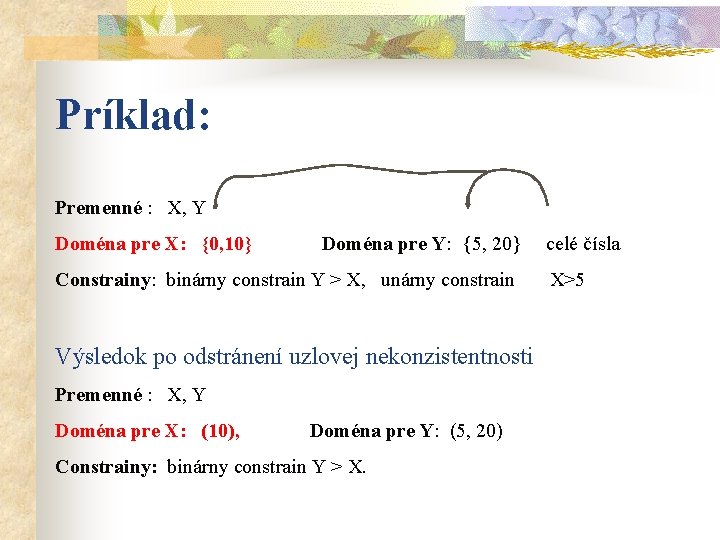 Príklad:

Premenné : X, Y

Doména pre X: {0,10} Doména pre Y: {5, 20} celé čísla

Constrainy: binárny constrain Y > X, unárny constrain X>5

Výsledok po odstránení uzlovej nekonzistentnosti

Premenné : X, Y

Doména pre X: (10), Doména pre Y: (5, 20)

Constrainy: binárny constrain Y > X.